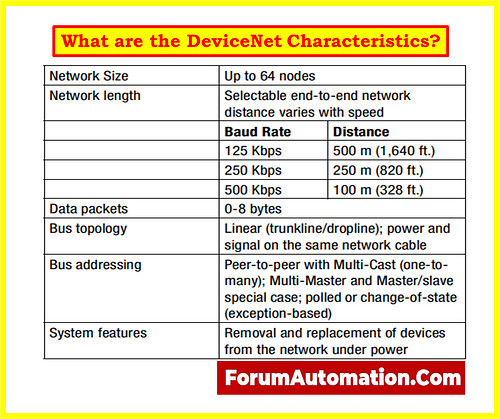 What are the DeviceNet Characteristics?

| Network Size | Up to 64 nodes | |
|---|---|---|
| Network length | Selectable end-to-end network distance varies with speed | |
| | **Baud Rate** | **Distance** |
| | 125 Kbps | 500 m (1,640 ft.) |
| | 250 Kbps | 250 m (820 ft.) |
| | 500 Kbps | 100 m (328 ft.) |
| Data packets | 0-8 bytes | |
| Bus topology | Linear (trunkline/dropline); power and signal on the same network cable | |
| Bus addressing | Peer-to-peer with Multi-Cast (one-to-many); Multi-Master and Master/slave special case; polled or change-of-state (exception-based) | |
| System features | Removal and replacement of devices from the network under power | |

ForumAutomation.Com